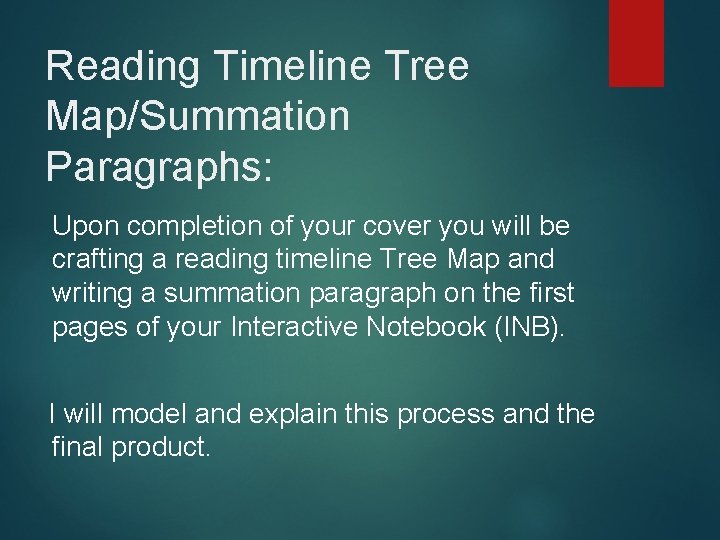 Reading Timeline Tree Map/Summation Paragraphs:

Upon completion of your cover you will be crafting a reading timeline Tree Map and writing a summation paragraph on the first pages of your Interactive Notebook (INB).

I will model and explain this process and the final product.